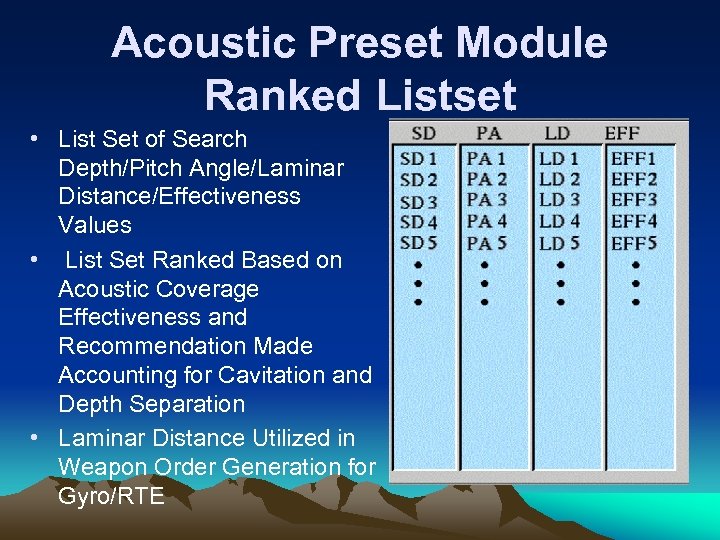 Acoustic Preset Module Ranked Listset

• List Set of Search Depth/Pitch Angle/Laminar Distance/Effectiveness Values

• List Set Ranked Based on Acoustic Coverage Effectiveness and Recommendation Made Accounting for Cavitation and Depth Separation

• Laminar Distance Utilized in Weapon Order Generation for Gyro/RTE

| SD | PA | LD | EFF |
|---|---|---|---|
| SD 1 | PA 1 | LD 1 | EFF1 |
| SD 2 | PA 2 | LD 2 | EFF2 |
| SD 3 | PA 3 | LD 3 | EFF3 |
| SD 4 | PA 4 | LD 4 | EFF4 |
| SD 5 | PA 5 | LD 5 | EFF5 |
| • | • | • | • |
| • | • | • | • |
| • | • | • | • |